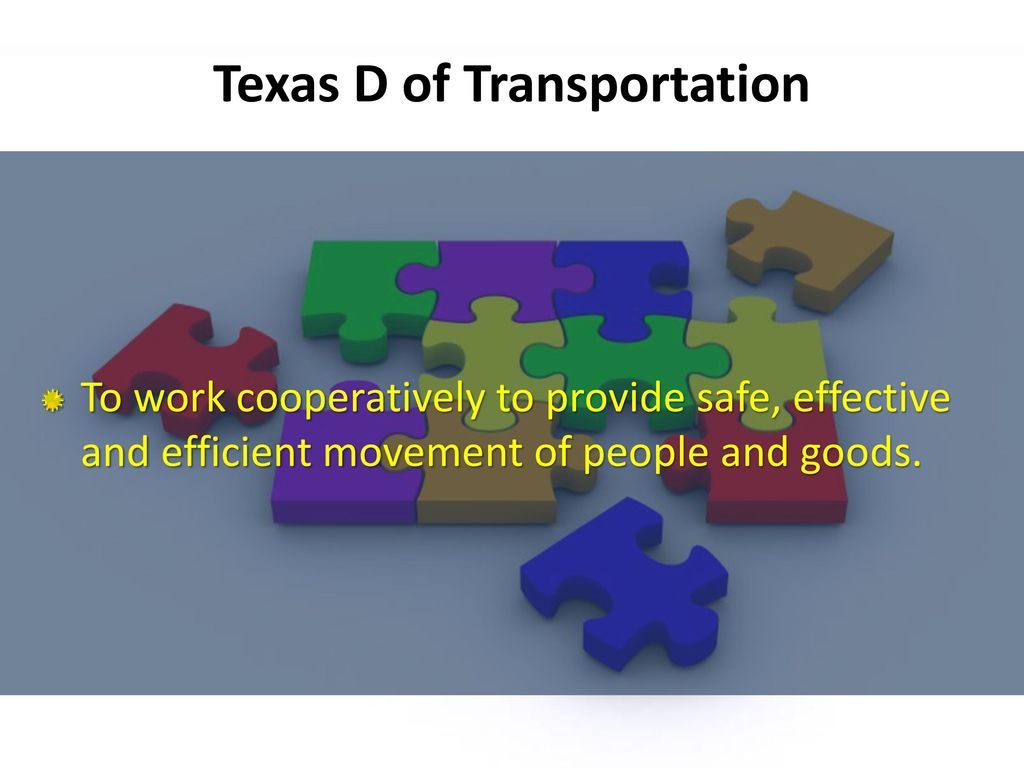 Texas D of Transportation

To work cooperatively to provide safe, effective and efficient movement of people and goods.